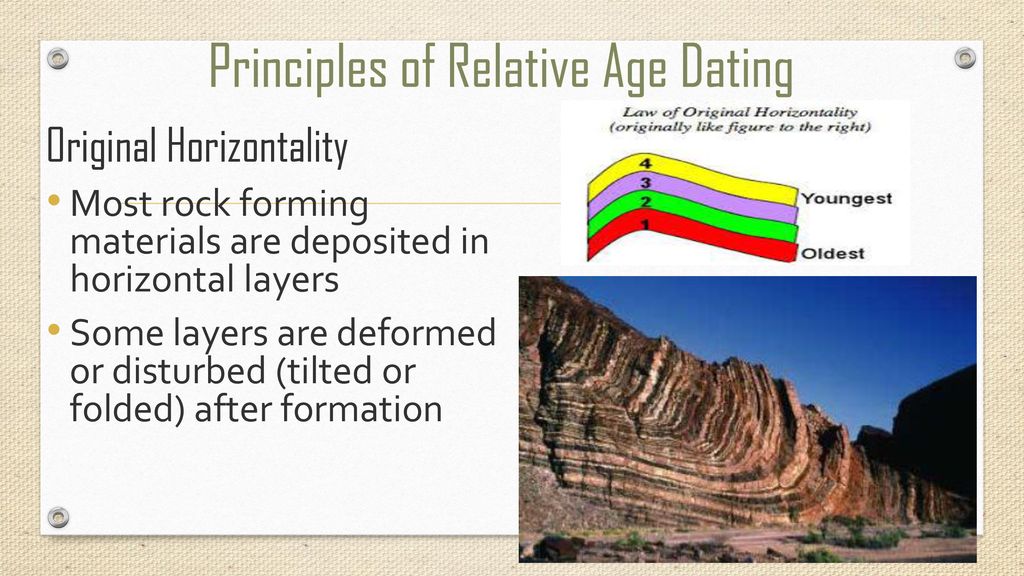 Principles of Relative Age Dating

Original Horizontality

• Most rock forming materials are deposited in horizontal layers

• Some layers are deformed or disturbed (tilted or folded) after formation

Law of Original Horizontality
(originally like figure to the right)

4
3
2
1

Youngest

Oldest